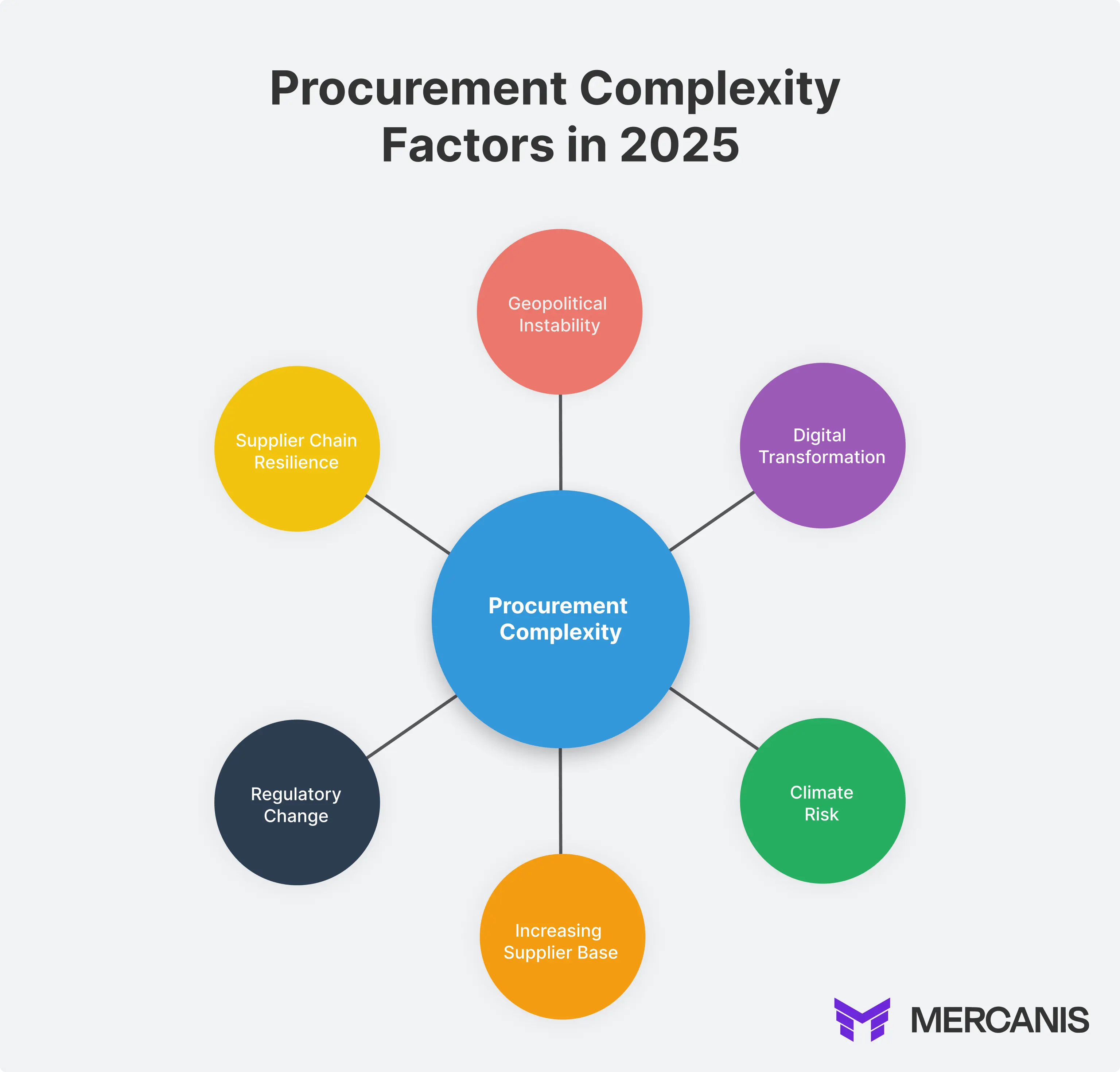 Procurement Complexity Factors in 2025

Geopolitical Instability

Supplier Chain Resilience

Digital Transformation

Procurement Complexity

Regulatory Change

Climate Risk

Increasing Supplier Base

MERCANIS